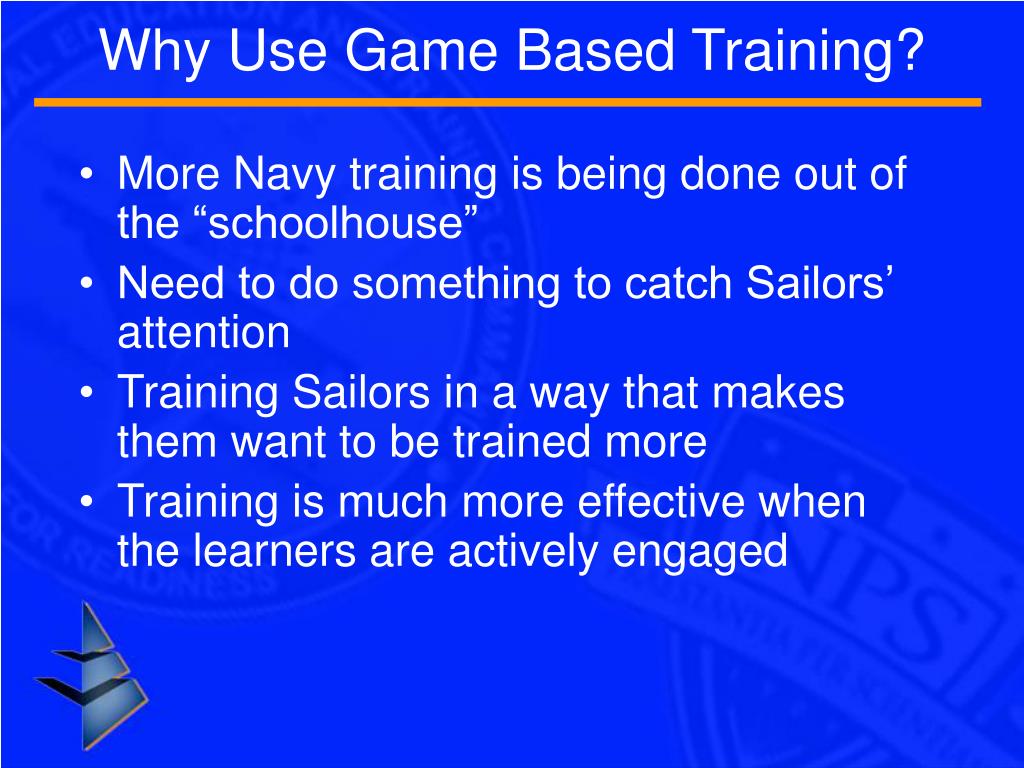 Why Use Game Based Training?

• More Navy training is being done out of the “schoolhouse”
• Need to do something to catch Sailors’ attention
• Training Sailors in a way that makes them want to be trained more
• Training is much more effective when the learners are actively engaged